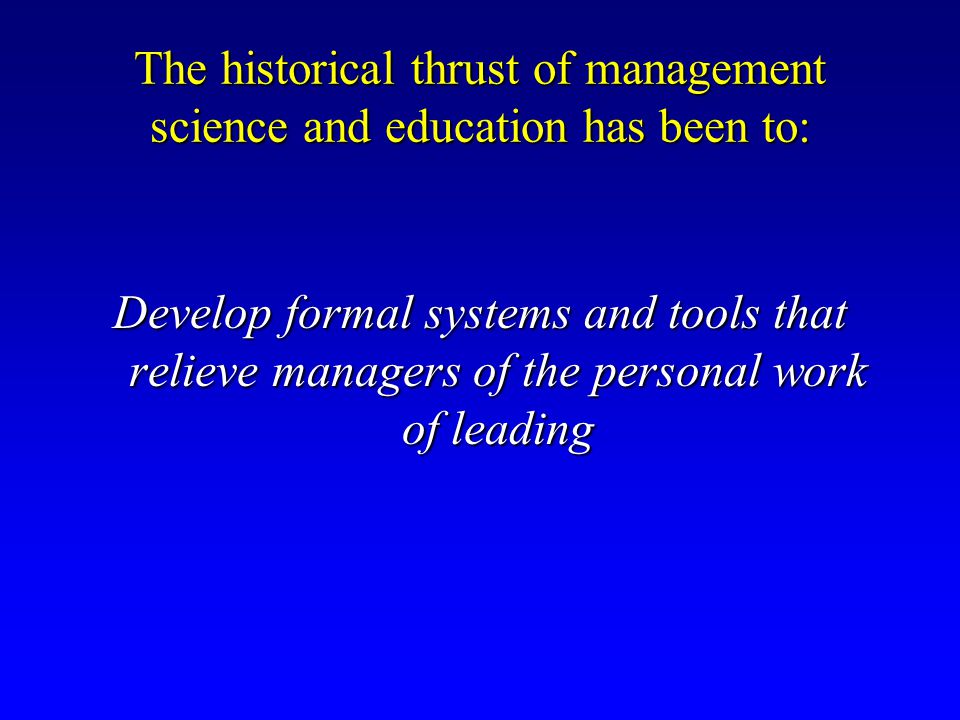 The historical thrust of management science and education has been to:

Develop formal systems and tools that relieve managers of the personal work of leading